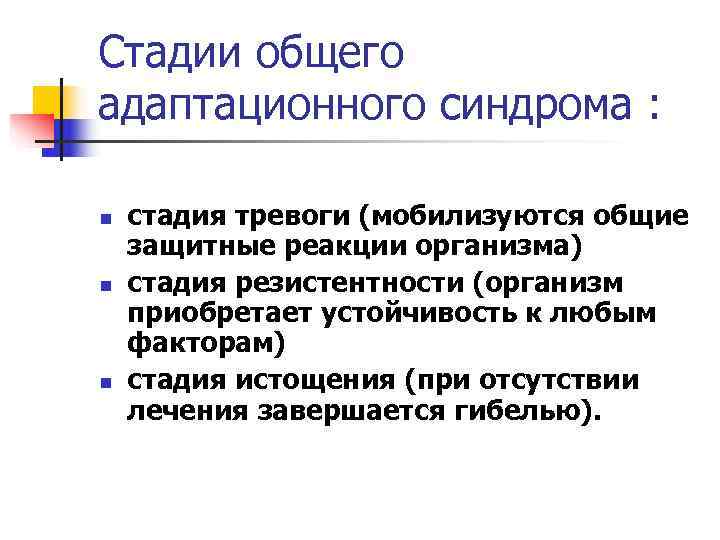 Стадии общего адаптационного синдрома :

- стадия тревоги (мобилизуются общие защитные реакции организма)
- стадия резистентности (организм приобретает устойчивость к любым факторам)
- стадия истощения (при отсутствии лечения завершается гибелью).